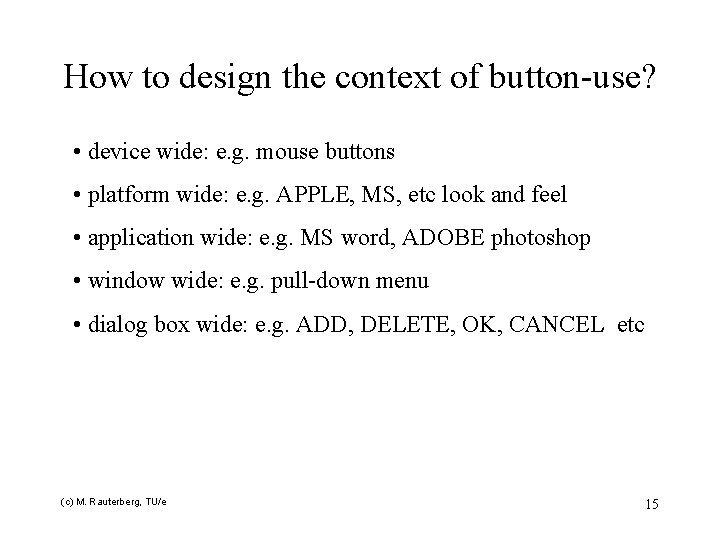 How to design the context of button-use?

• device wide: e.g. mouse buttons

• platform wide: e.g. APPLE, MS, etc look and feel

• application wide: e.g. MS word, ADOBE photoshop

• window wide: e.g. pull-down menu

• dialog box wide: e.g. ADD, DELETE, OK, CANCEL etc

(c) M. Rauterberg, TU/e

15